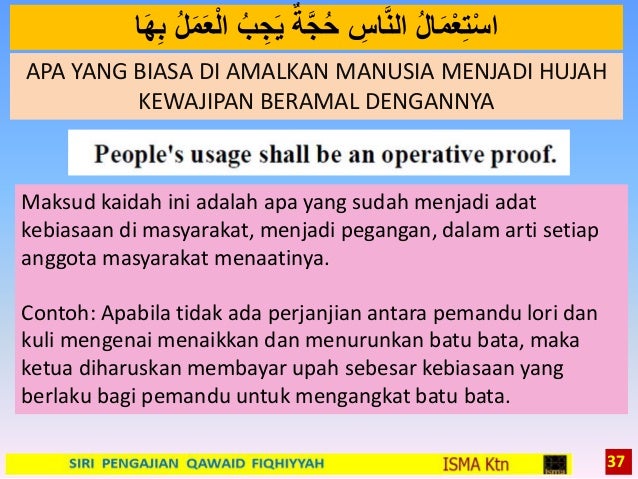 اسْتِعْمَالُ النَّاسِ حُجَّةٌ يَجِبُ الْعَمَلُ بِهَا

APA YANG BIASA DI AMALKAN MANUSIA MENJADI HUJAH KEWAJIPAN BERAMAL DENGANNYA

People's usage shall be an operative proof.

Maksud kaidah ini adalah apa yang sudah menjadi adat kebiasaan di masyarakat, menjadi pegangan, dalam arti setiap anggota masyarakat menaatinya.

Contoh: Apabila tidak ada perjanjian antara pemandu lori dan kuli mengenai menaikkan dan menurunkan batu bata, maka ketua diharuskan membayar upah sebesar kebiasaan yang berlaku bagi pemandu untuk mengangkat batu bata.

SIRI PENGAJIAN QAWAID FIQHIYYAH

ISMA Ktn

37